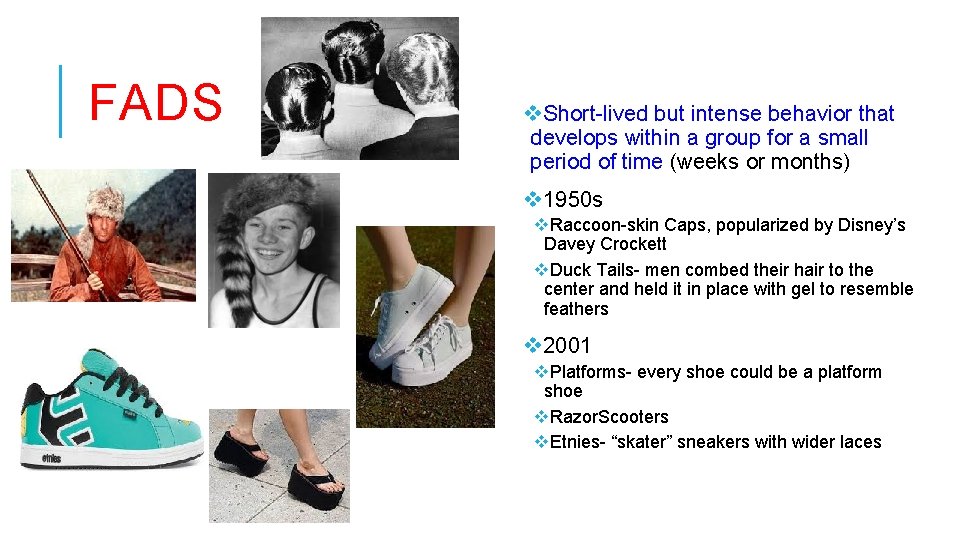 FADS

❖Short-lived but intense behavior that develops within a group for a small period of time (weeks or months)

❖1950s

❖Raccoon-skin Caps, popularized by Disney's Davey Crockett

❖Duck Tails- men combed their hair to the center and held it in place with gel to resemble feathers

❖2001

❖Platforms- every shoe could be a platform shoe

❖RazorScooters

❖Etnies- "skater" sneakers with wider laces

etnies